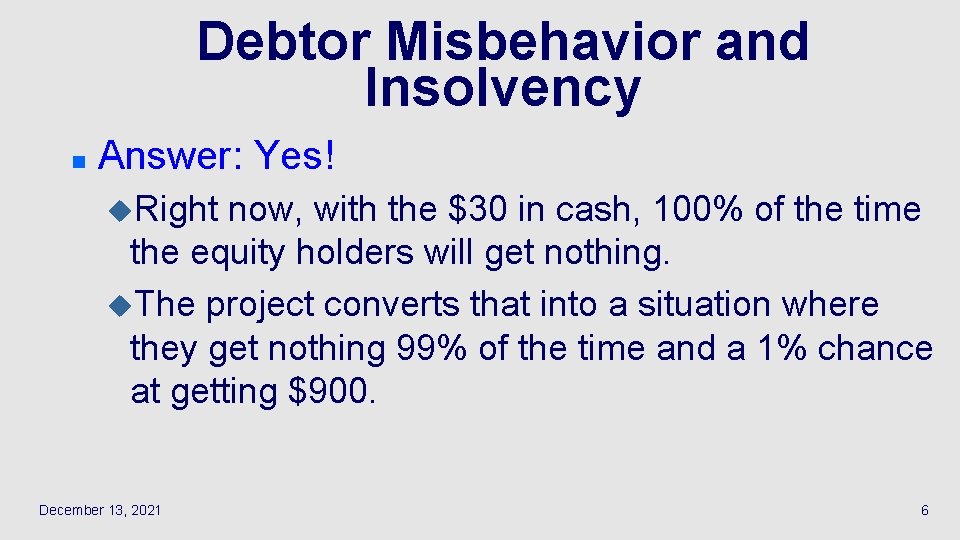 Debtor Misbehavior and Insolvency

Answer: Yes!

Right now, with the \$30 in cash, 100% of the time the equity holders will get nothing.

The project converts that into a situation where they get nothing 99% of the time and a 1% chance at getting \$900.

December 13, 2021

6